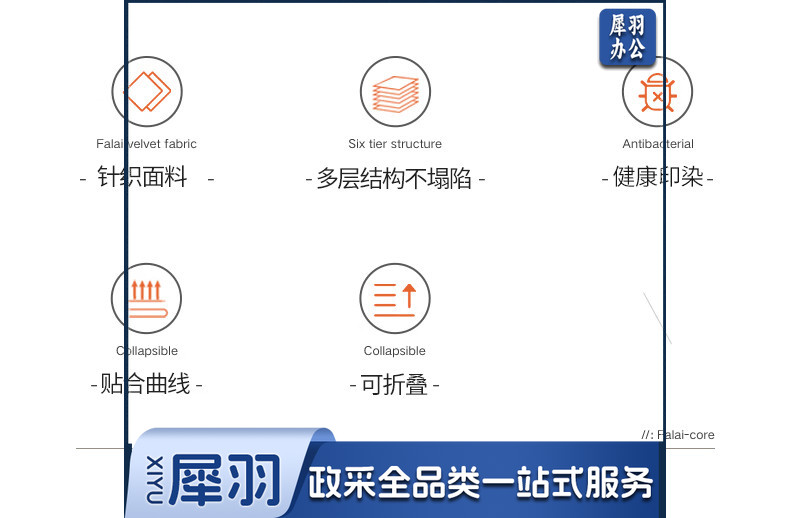 犀羽办公

Falai velvet fabric
- 针织面料 -

Six tier structure
- 多层结构不塌陷 -

Antibacterial
- 健康印染 -

Collapsible
- 贴合曲线 -

Collapsible
- 可折叠 -

//: Falai-core

XIYU 犀羽 政采全品类一站式服务